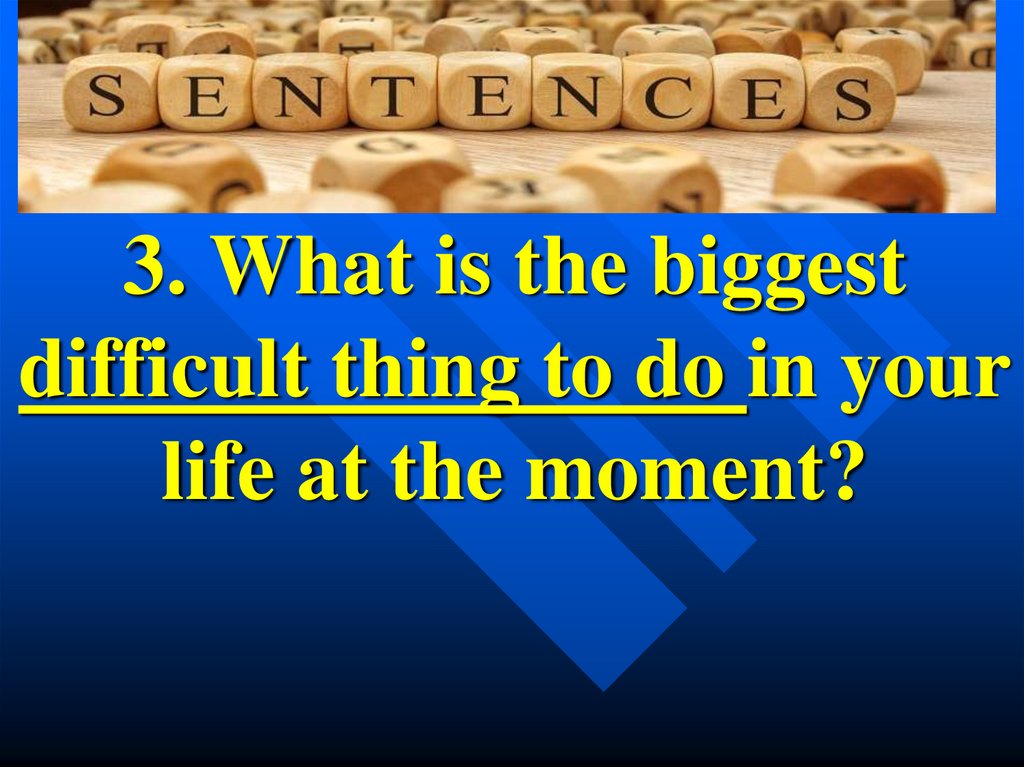 SENTENCES

3. What is the biggest difficult thing to do in your life at the moment?